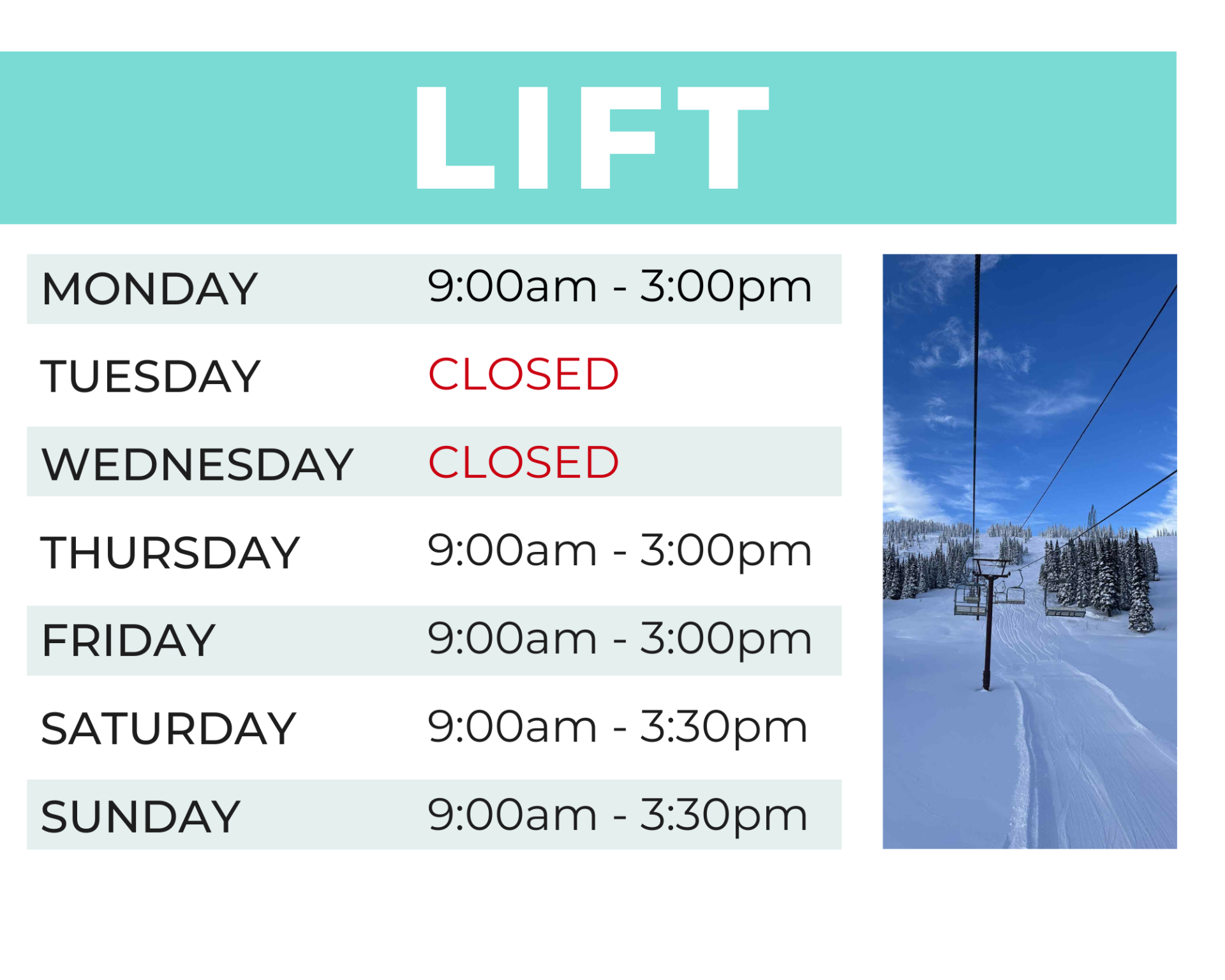 LIFT

| | |
|---|---|
| MONDAY | 9:00am - 3:00pm |
| TUESDAY | CLOSED |
| WEDNESDAY | CLOSED |
| THURSDAY | 9:00am - 3:00pm |
| FRIDAY | 9:00am - 3:00pm |
| SATURDAY | 9:00am - 3:30pm |
| SUNDAY | 9:00am - 3:30pm |